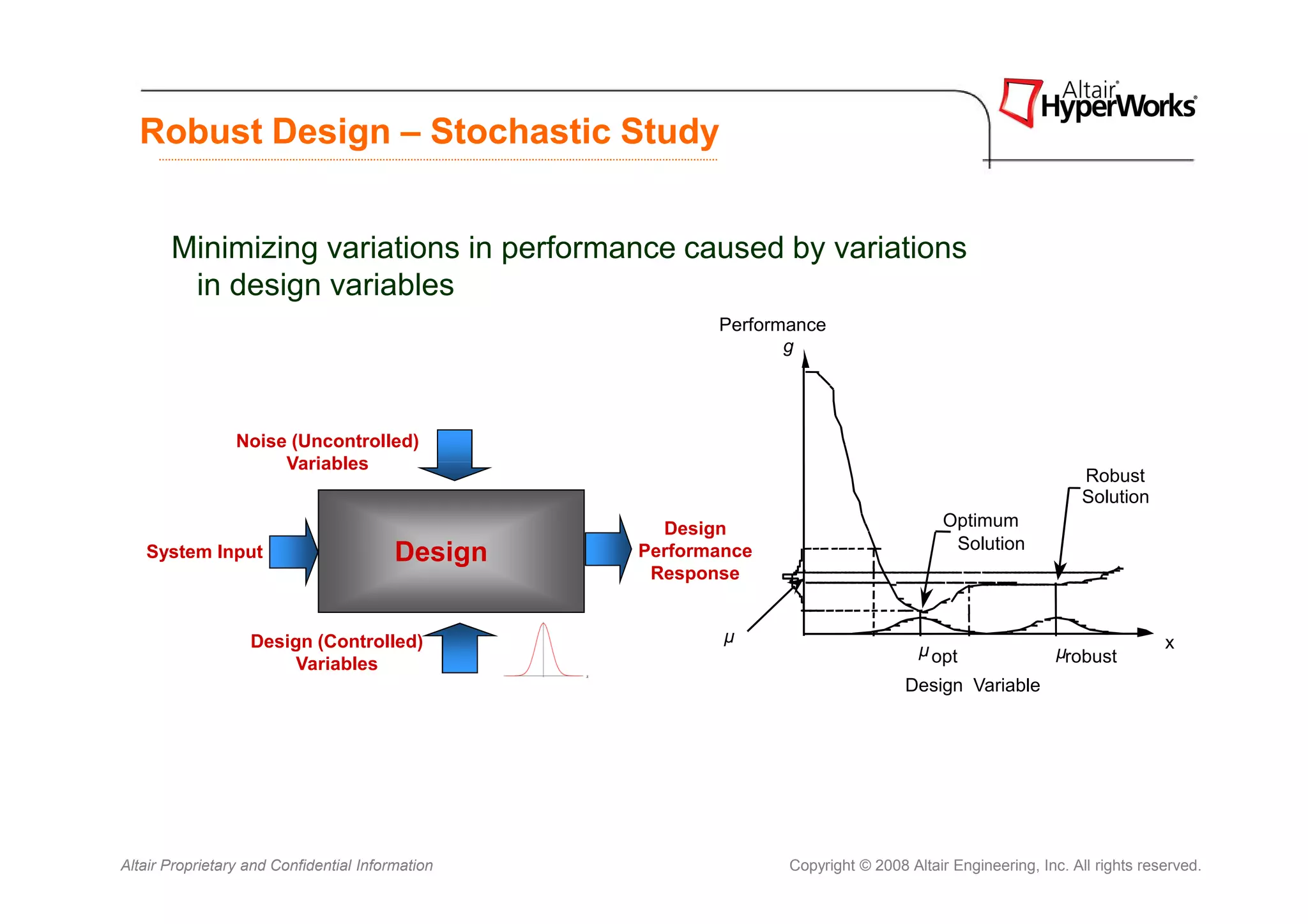 Altair HyperWorks

Robust Design – Stochastic Study

Minimizing variations in performance caused by variations in design variables

Noise (Uncontrolled) Variables

System Input

Design

Design Performance Response

Design (Controlled) Variables

Performance
$g$

Robust Solution

Optimum Solution

$\mu$

$\mu_{opt}$

$\mu_{robust}$

x

Design Variable

Altair Proprietary and Confidential Information

Copyright © 2008 Altair Engineering, Inc. All rights reserved.